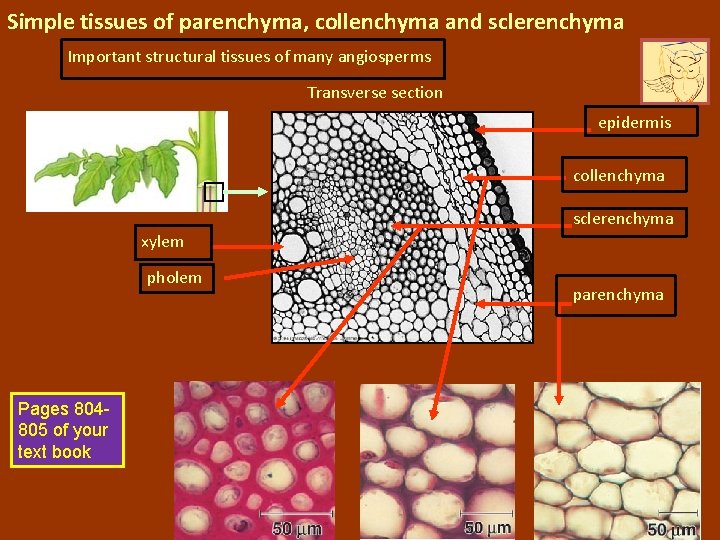 Simple tissues of parenchyma, collenchyma and sclerenchyma

Important structural tissues of many angiosperms

Transverse section

epidermis

collenchyma

sclerenchyma

xylem

pholem

parenchyma

Pages 804-805 of your text book

50 µm

50 µm

50 µm